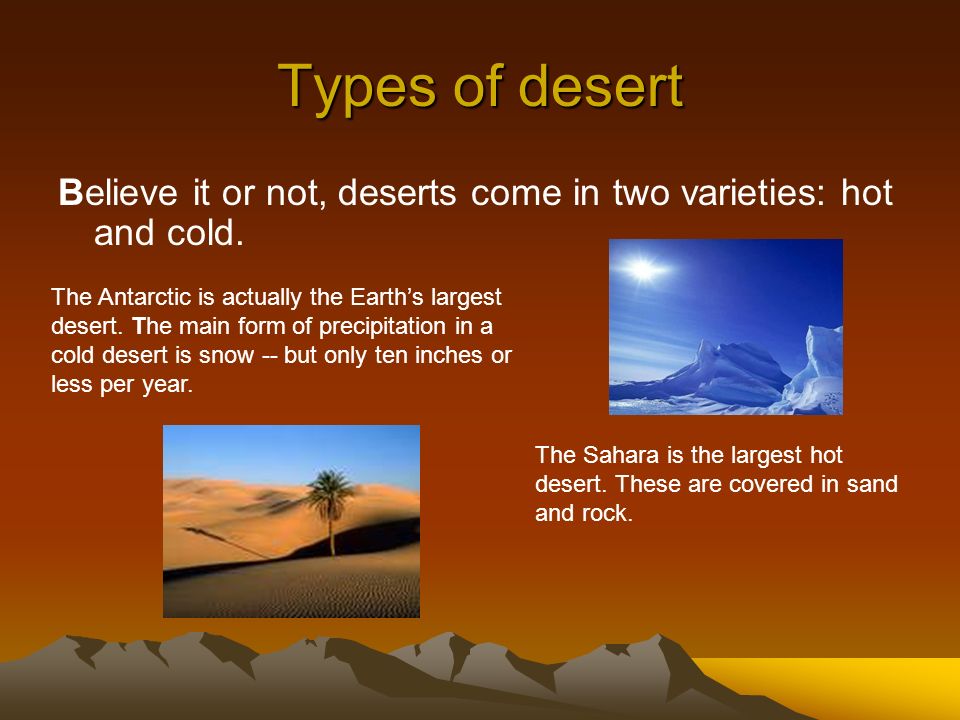 Types of desert

Believe it or not, deserts come in two varieties: hot and cold.

The Antarctic is actually the Earth's largest desert. The main form of precipitation in a cold desert is snow -- but only ten inches or less per year.

The Sahara is the largest hot desert. These are covered in sand and rock.